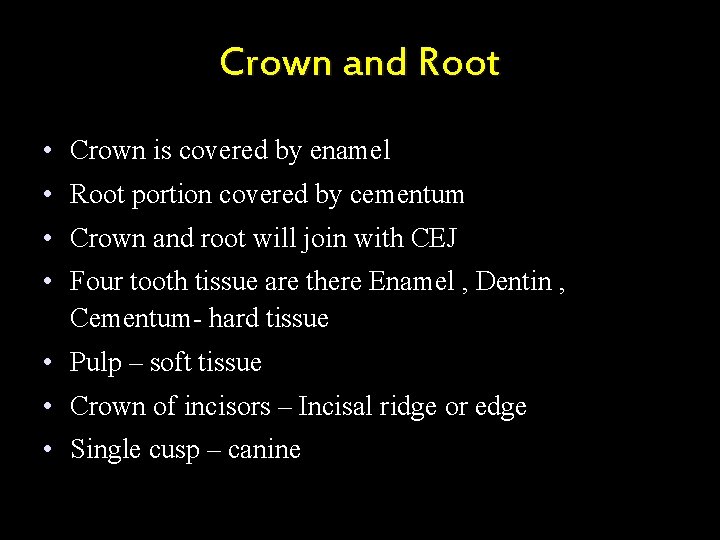 Crown and Root

• Crown is covered by enamel
• Root portion covered by cementum
• Crown and root will join with CEJ
• Four tooth tissue are there Enamel , Dentin , Cementum- hard tissue
• Pulp – soft tissue
• Crown of incisors – Incisal ridge or edge
• Single cusp – canine